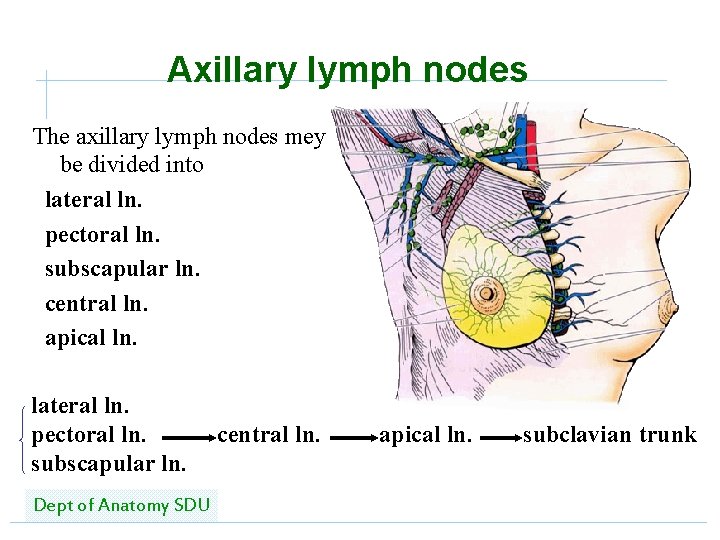 Axillary lymph nodes

The axillary lymph nodes mey be divided into

lateral ln.

pectoral ln.

subscapular ln.

central ln.

apical ln.

lateral ln.
pectoral ln. → central ln. → apical ln. → subclavian trunk
subscapular ln.

Dept of Anatomy SDU